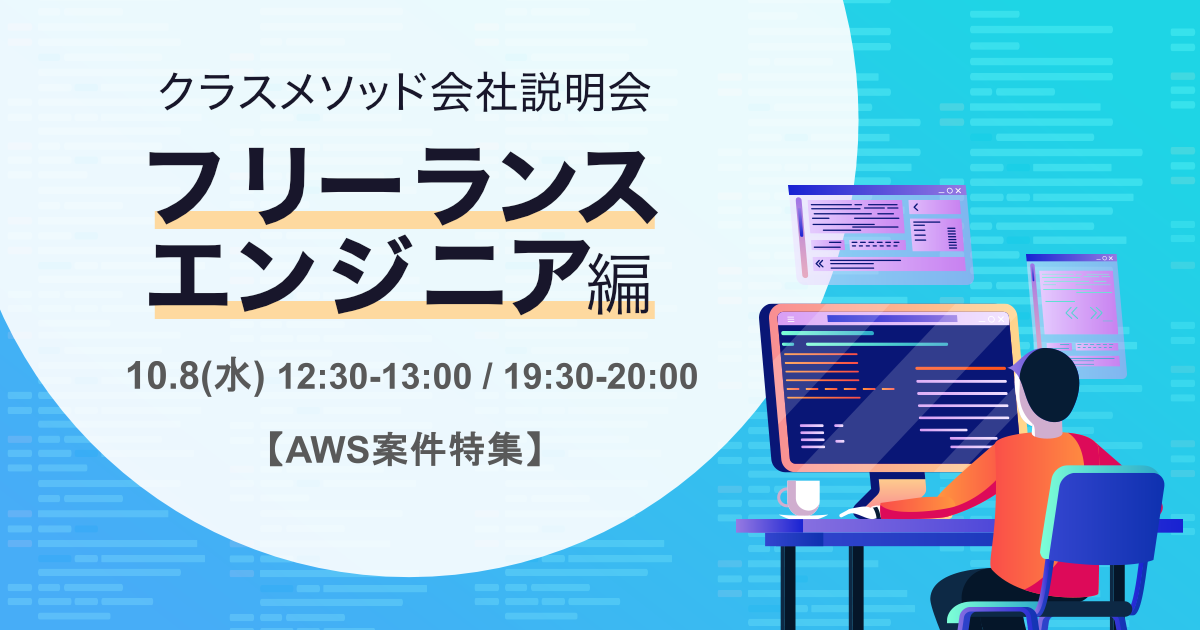 クラスメソッド会社説明会

フリーランス
エンジニア編

10.8(水) 12:30-13:00 / 19:30-20:00

【AWS案件特集】